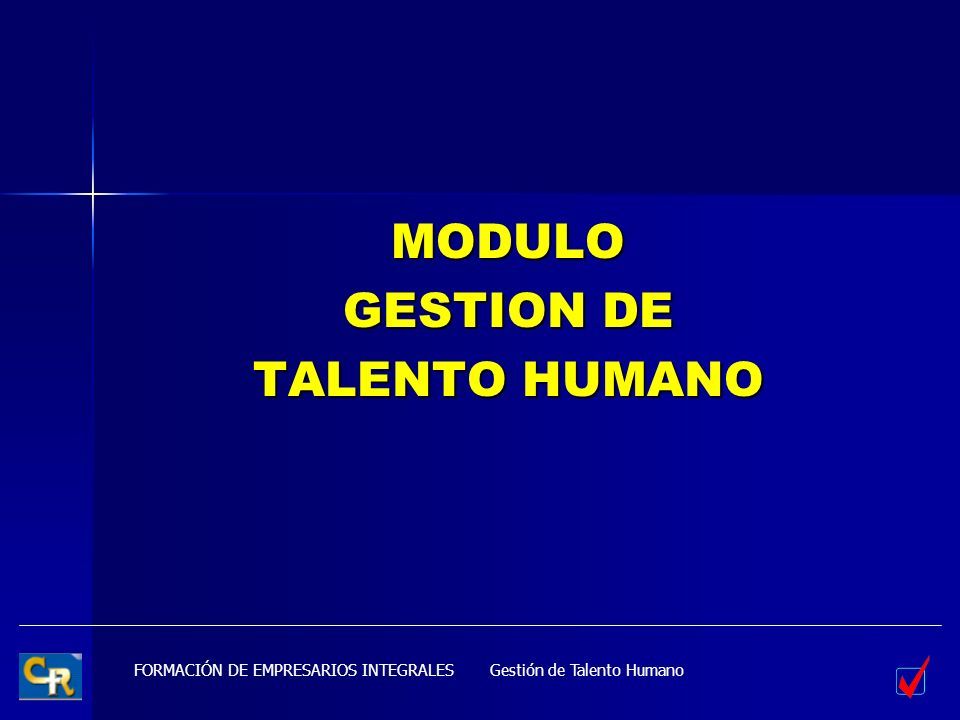 MODULO
GESTION DE
TALENTO HUMANO

CR

FORMACIÓN DE EMPRESARIOS INTEGRALES Gestión de Talento Humano